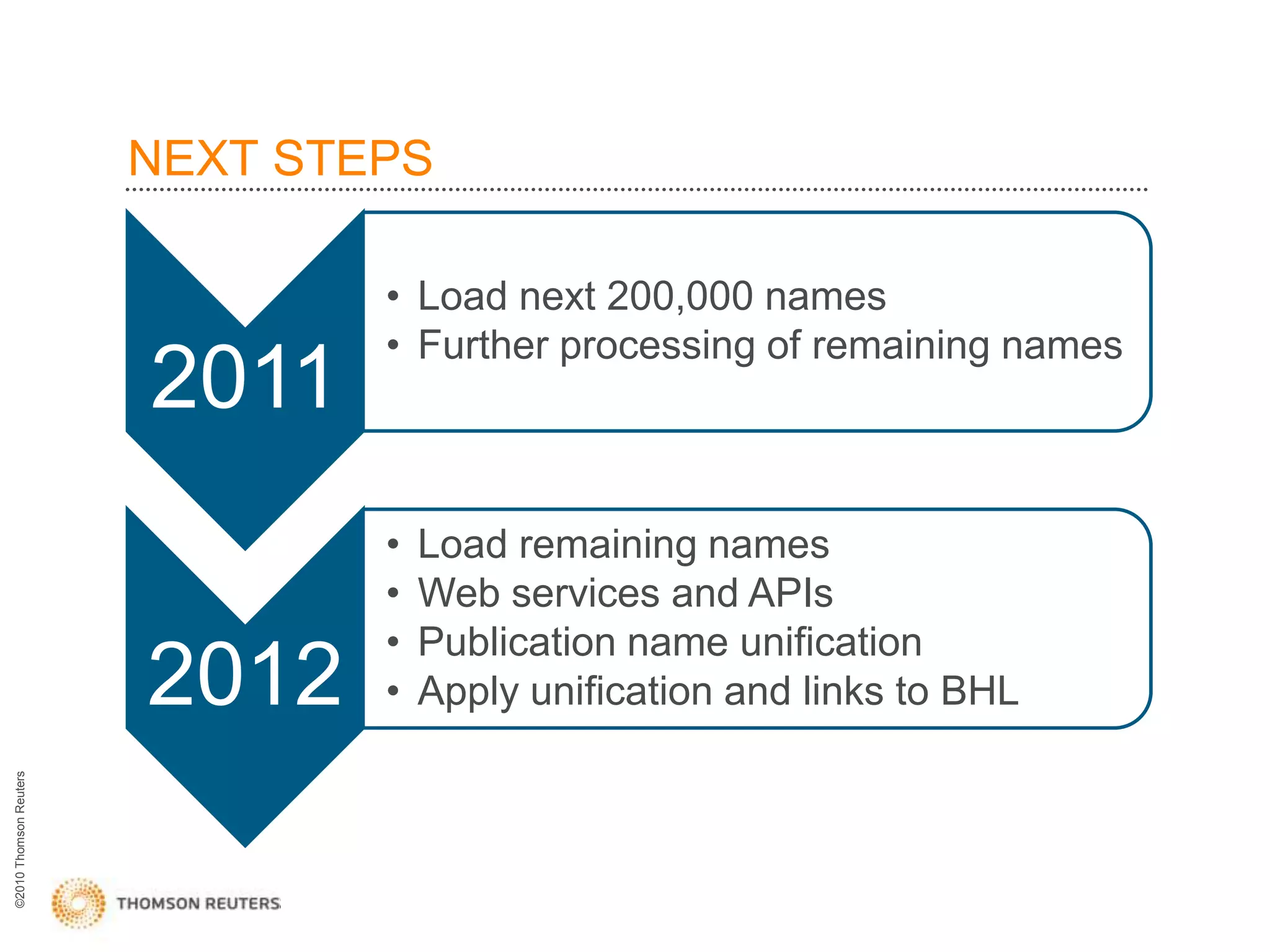 NEXT STEPS

2011

• Load next 200,000 names
• Further processing of remaining names

2012

• Load remaining names
• Web services and APIs
• Publication name unification
• Apply unification and links to BHL

©2010 Thomson Reuters

THOMSON REUTERS